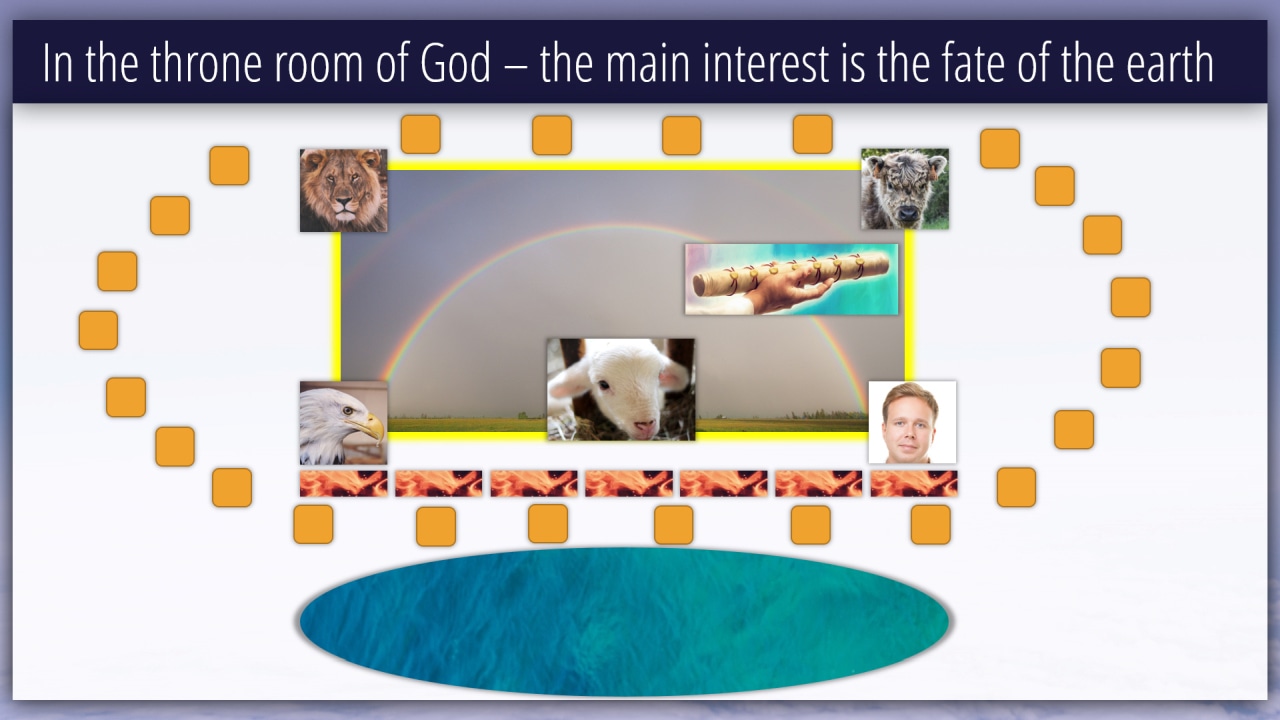 In the throne room of God – the main interest is the fate of the earth